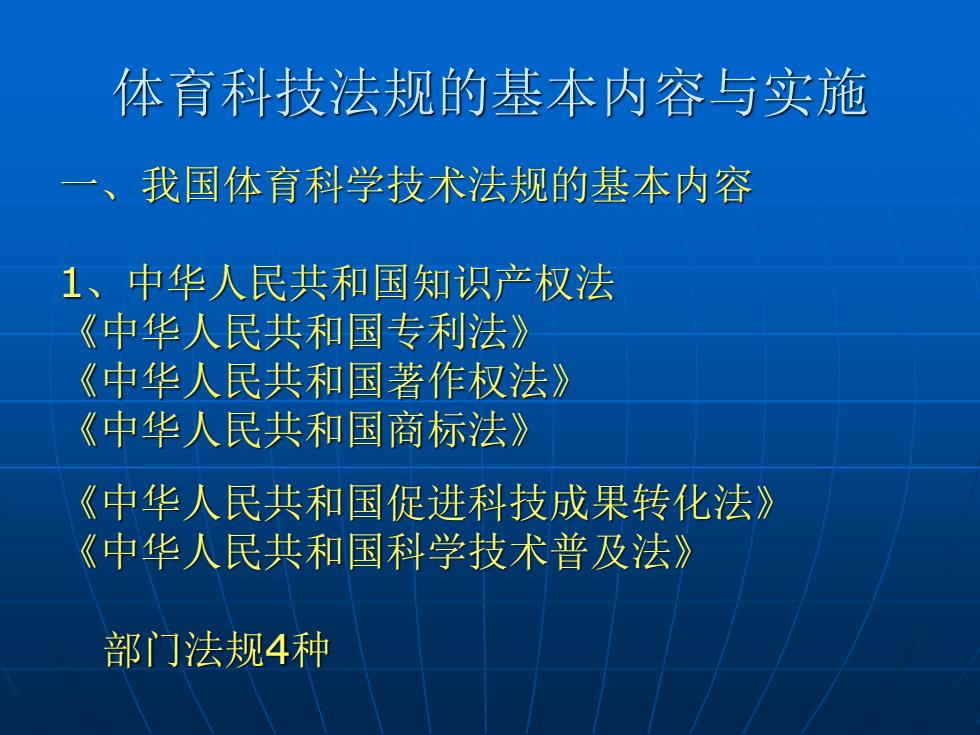 体育科技法规的基本内容与实施

一、我国体育科学技术法规的基本内容

1、中华人民共和国知识产权法
《中华人民共和国专利法》
《中华人民共和国著作权法》
《中华人民共和国商标法》

《中华人民共和国促进科技成果转化法》
《中华人民共和国科学技术普及法》

部门法规4种